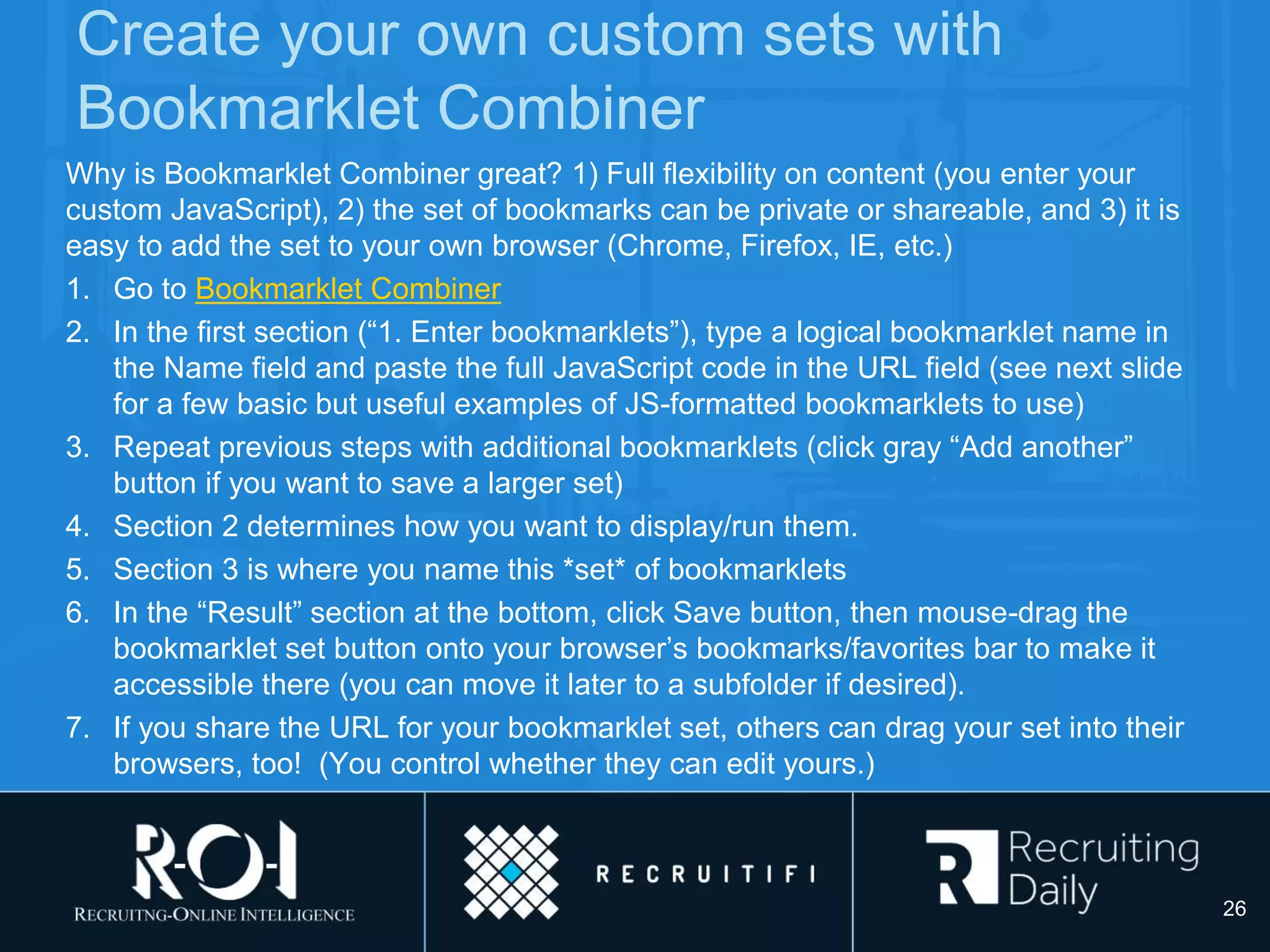 Create your own custom sets with Bookmarklet Combiner

Why is Bookmarklet Combiner great? 1) Full flexibility on content (you enter your custom JavaScript), 2) the set of bookmarks can be private or shareable, and 3) it is easy to add the set to your own browser (Chrome, Firefox, IE, etc.)

1. Go to Bookmarklet Combiner
2. In the first section (“1. Enter bookmarklets”), type a logical bookmarklet name in the Name field and paste the full JavaScript code in the URL field (see next slide for a few basic but useful examples of JS-formatted bookmarklets to use)
3. Repeat previous steps with additional bookmarklets (click gray “Add another” button if you want to save a larger set)
4. Section 2 determines how you want to display/run them.
5. Section 3 is where you name this *set* of bookmarklets
6. In the “Result” section at the bottom, click Save button, then mouse-drag the bookmarklet set button onto your browser’s bookmarks/favorites bar to make it accessible there (you can move it later to a subfolder if desired).
7. If you share the URL for your bookmarklet set, others can drag your set into their browsers, too! (You control whether they can edit yours.)

R-O-I
RECRUITNG-ONLINE INTELLIGENCE

RECRUITIFI

Recruiting Daily

26